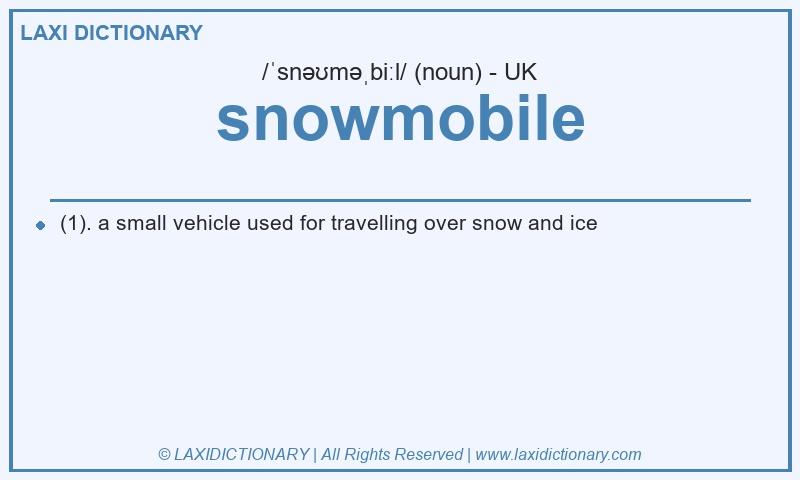 LAXI DICTIONARY

/ˈsnəʊməˌbiːl/ (noun) - UK

snowmobile

(1). a small vehicle used for travelling over snow and ice

© LAXIDICTIONARY | All Rights Reserved | www.laxidictionary.com